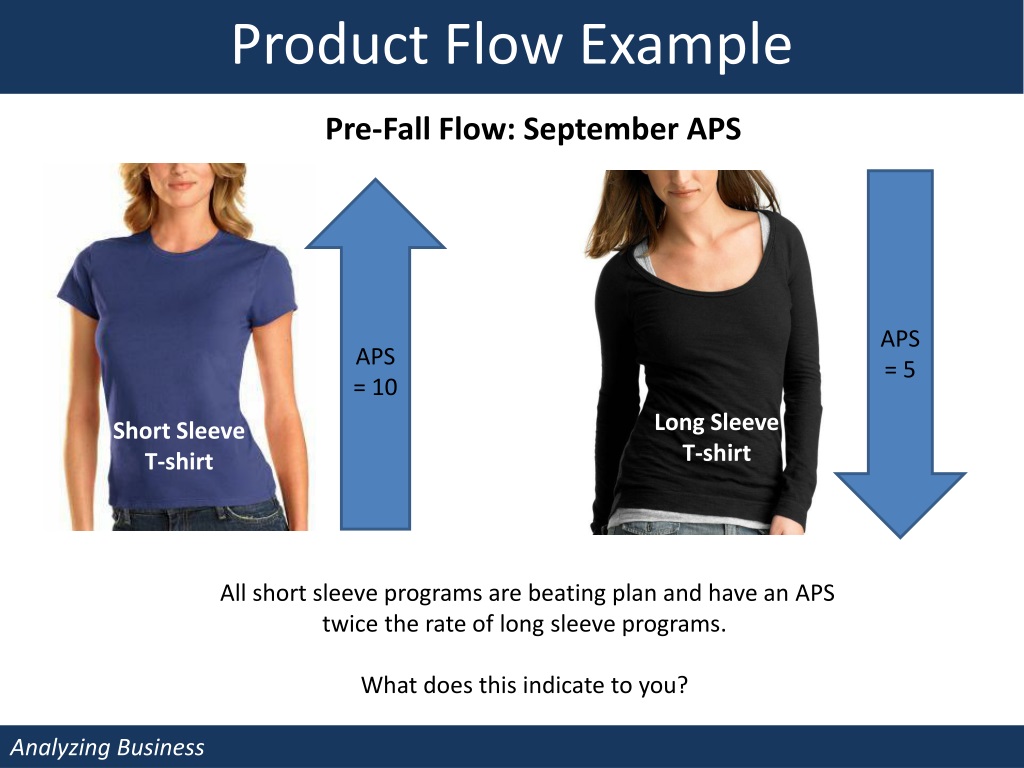 Product Flow Example

Pre-Fall Flow: September APS

Short Sleeve T-shirt

APS = 10

Long Sleeve T-shirt

APS = 5

All short sleeve programs are beating plan and have an APS twice the rate of long sleeve programs.

What does this indicate to you?

Analyzing Business